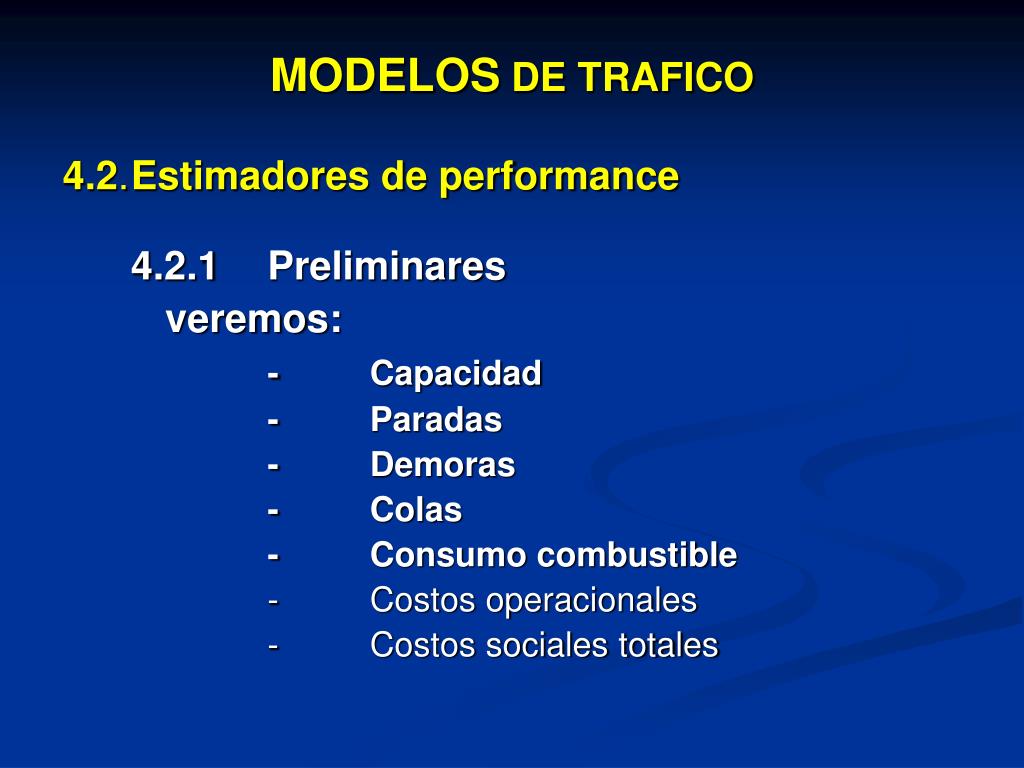 MODELOS DE TRAFICO

4.2. Estimadores de performance

4.2.1 Preliminares
veremos:
- Capacidad
- Paradas
- Demoras
- Colas
- Consumo combustible
- Costos operacionales
- Costos sociales totales